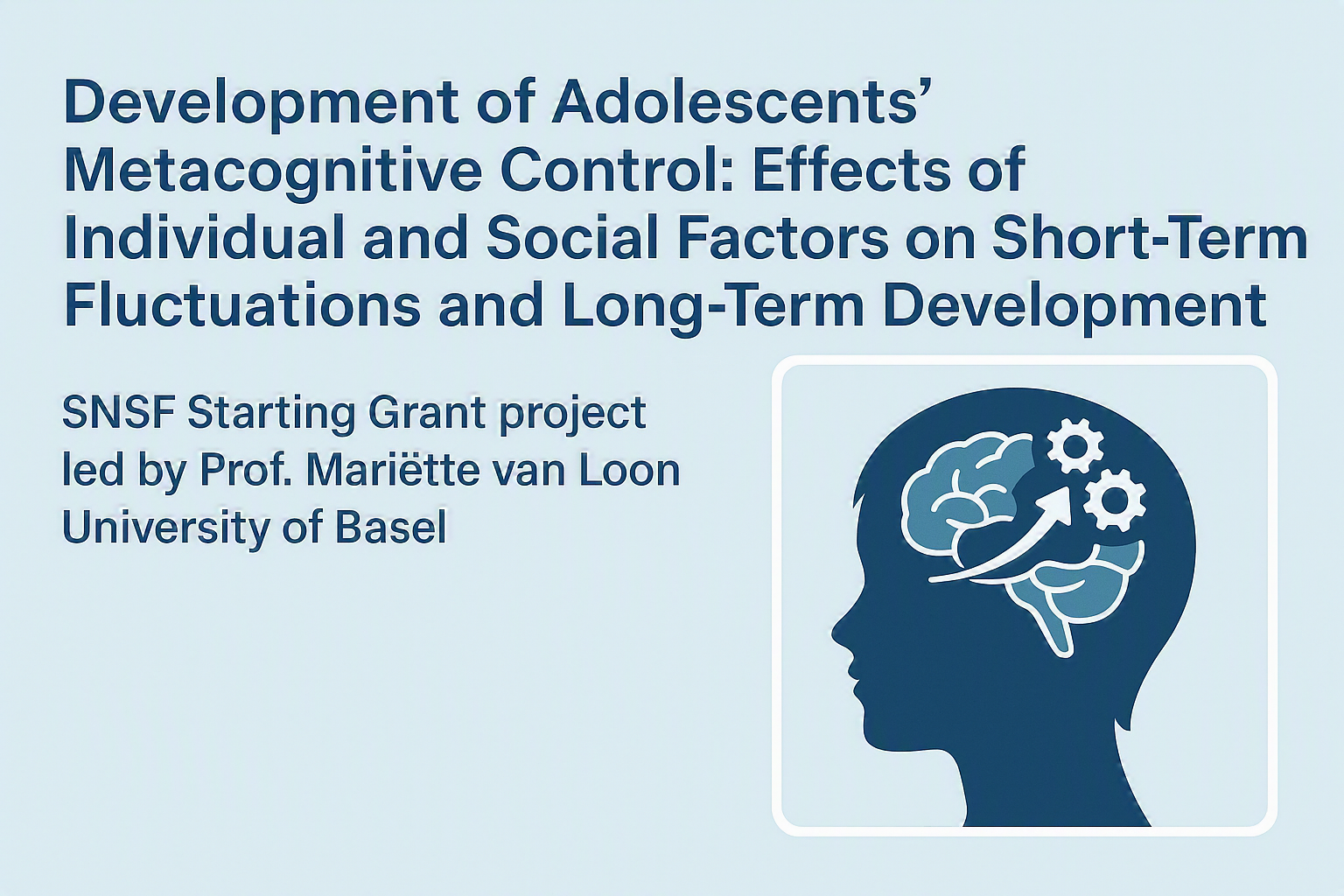 Development of Adolescents' Metacognitive Control: Effects of Individual and Social Factors on Short-Term Fluctuations and Long-Term Development

SNSF Starting Grant project
led by Prof. Mariëtte van Loon
University of Basel